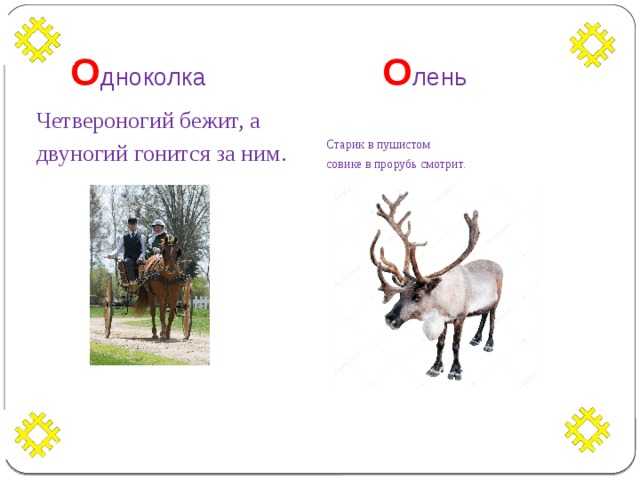 Одноколка

Четвероногий бежит, а двуногий гонится за ним.

Олень

Старик в пушистом совике в прорубь смотрит.